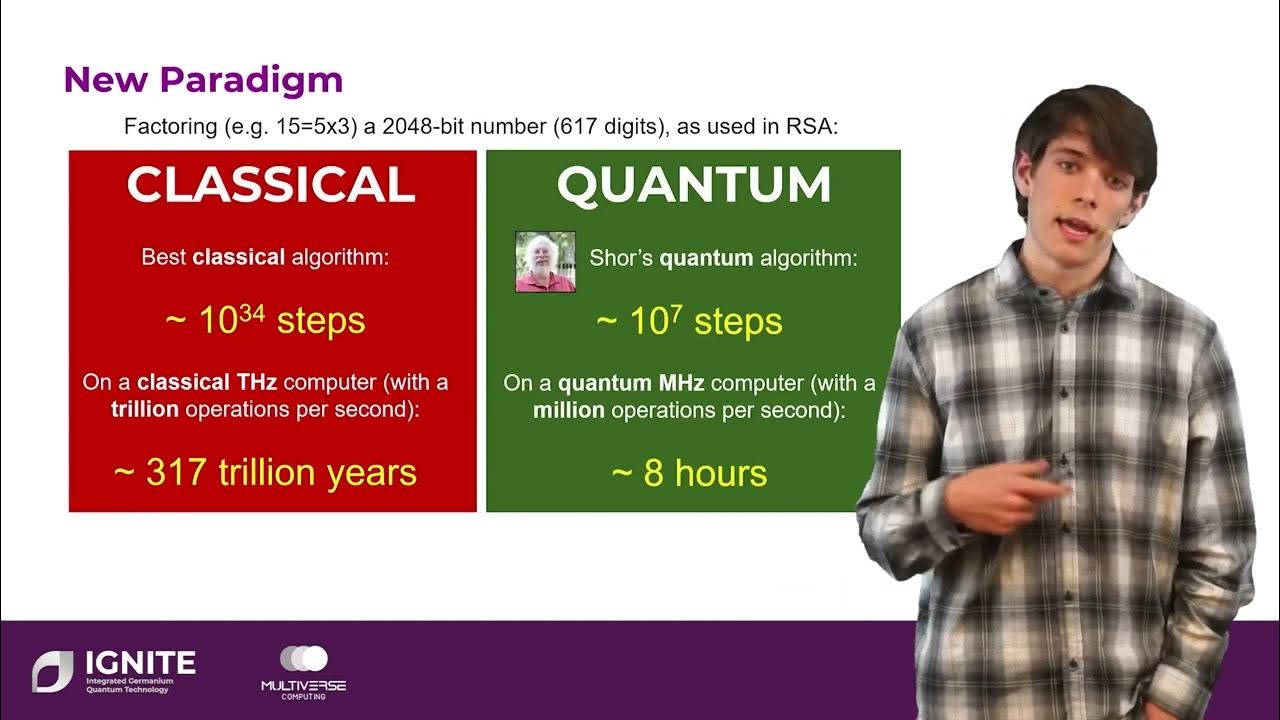 New Paradigm

Factoring (e.g. 15=5x3) a 2048-bit number (617 digits), as used in RSA:

CLASSICAL

Best classical algorithm:

~ $10^{34}$ steps

On a classical THz computer (with a trillion operations per second):

~ 317 trillion years

QUANTUM

Shor's quantum algorithm:

~ $10^{7}$ steps

On a quantum MHz computer (with a million operations per second):

~ 8 hours

IGNITE
Integrated Germanium Quantum Technology

MULTIVERSE
COMPUTING